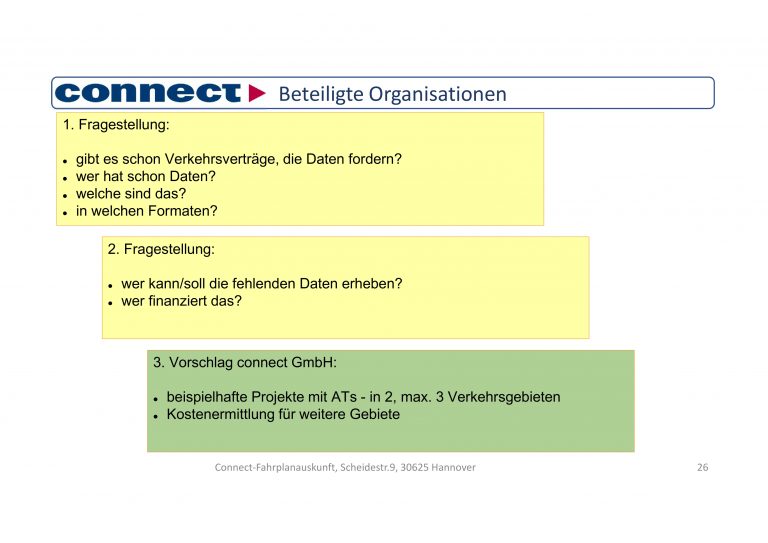 connect Beteiligte Organisationen

1. Fragestellung:

- gibt es schon Verkehrsverträge, die Daten fordern?
- wer hat schon Daten?
- welche sind das?
- in welchen Formaten?

2. Fragestellung:

- wer kann/soll die fehlenden Daten erheben?
- wer finanziert das?

3. Vorschlag connect GmbH:

- beispielhafte Projekte mit ATs - in 2, max. 3 Verkehrsgebieten
- Kostenermittlung für weitere Gebiete

Connect-Fahrplanauskunft, Scheidestr.9, 30625 Hannover

26